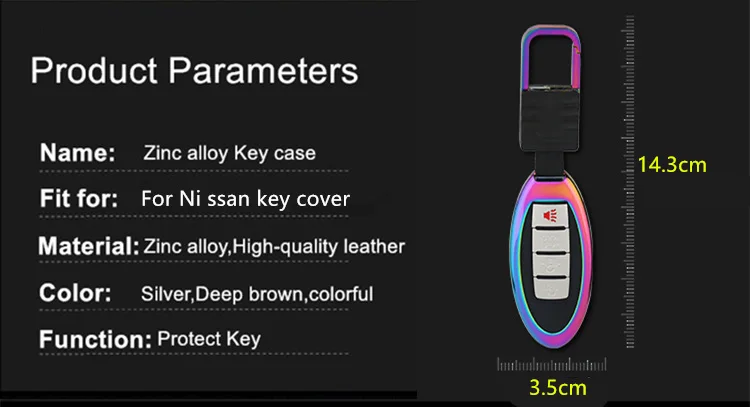 Product Parameters

Name: Zinc alloy Key case

Fit for: For Ni ssan key cover

Material: Zinc alloy,High-quality leather

Color: Silver,Deep brown,colorful

Function: Protect Key

14.3cm

3.5cm